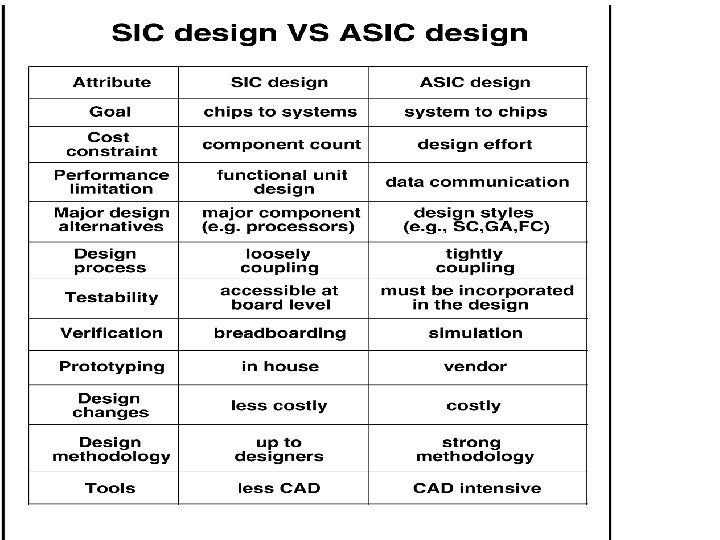 SIC design VS ASIC design

| Attribute | SIC design | ASIC design |
|---|---|---|
| Goal | chips to systems | system to chips |
| Cost constraint | component count | design effort |
| Performance limitation | functional unit design | data communication |
| Major design alternatives | major component (e.g. processors) | design styles (e.g., SC,GA,FC) |
| Design process | loosely coupling | tightly coupling |
| Testability | accessible at board level | must be incorporated in the design |
| Verification | breadboarding | simulation |
| Prototyping | in house | vendor |
| Design changes | less costly | costly |
| Design methodology | up to designers | strong methodology |
| Tools | less CAD | CAD intensive |